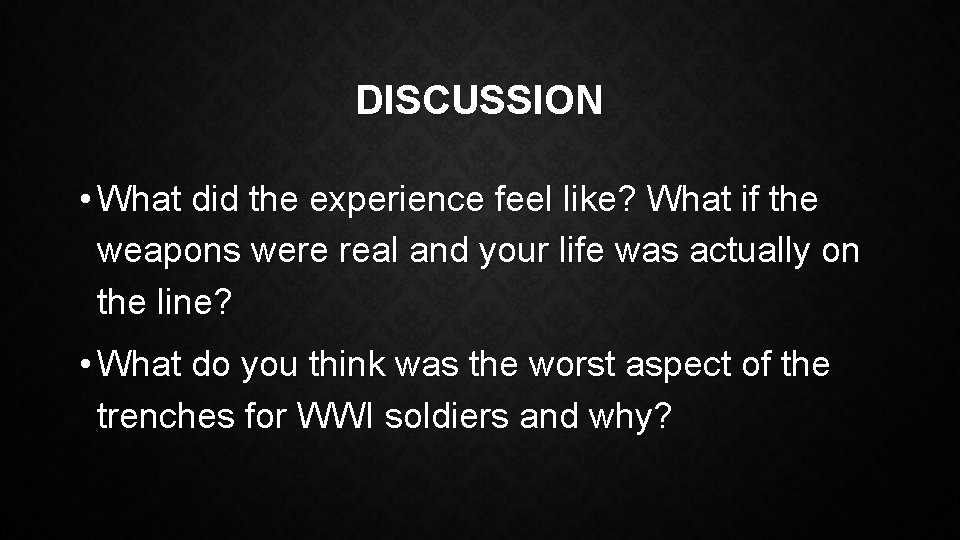 DISCUSSION

• What did the experience feel like? What if the weapons were real and your life was actually on the line?

• What do you think was the worst aspect of the trenches for WWI soldiers and why?